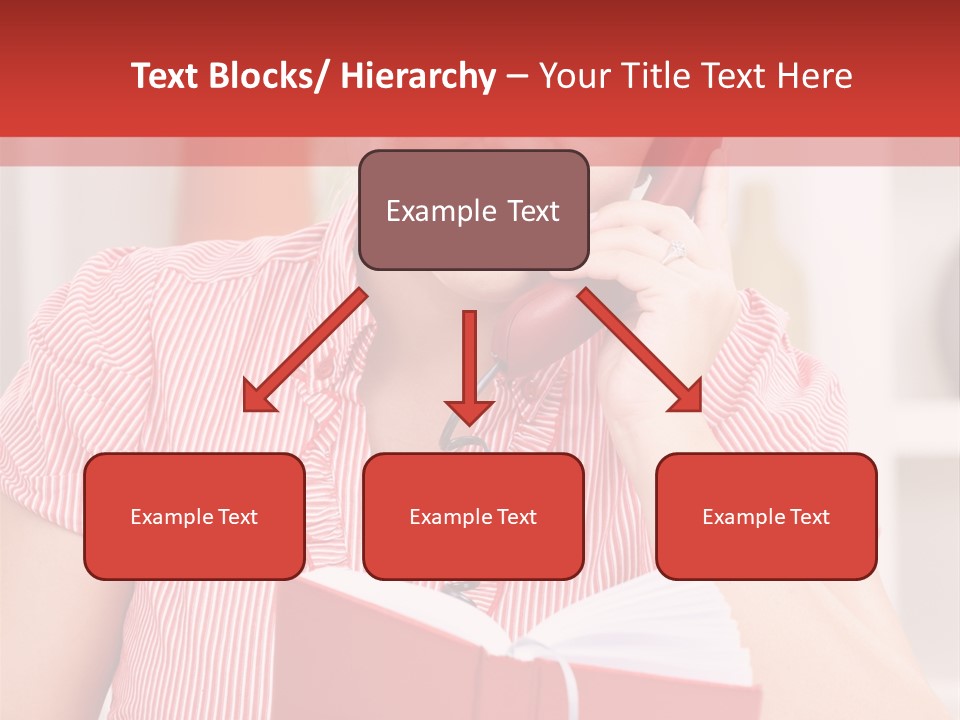 Text Blocks/ Hierarchy – Your Title Text Here

Example Text

Example Text

Example Text

Example Text